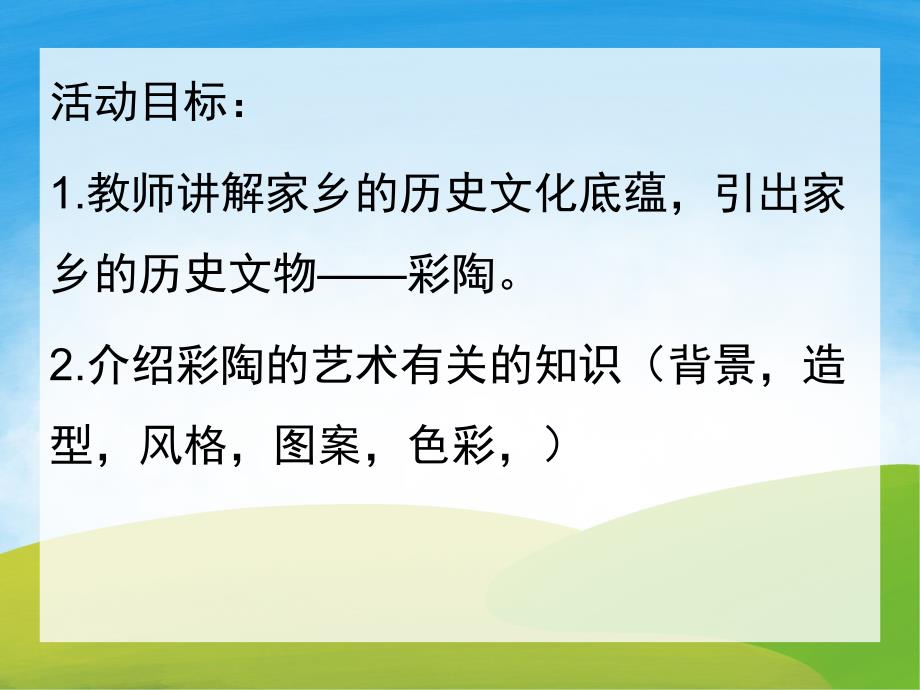 活动目标：

1.教师讲解家乡的历史文化底蕴，引出家乡的历史文物——彩陶。

2.介绍彩陶的艺术有关的知识（背景，造型，风格，图案，色彩，）